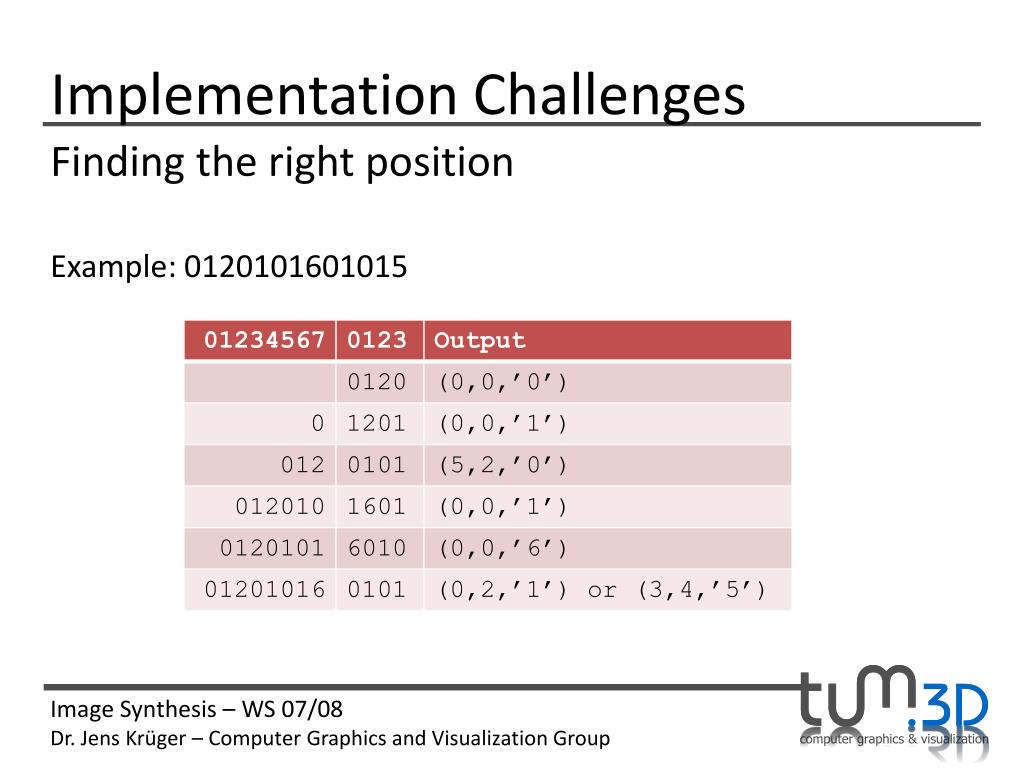 Implementation Challenges

Finding the right position

Example: 0120101601015

| 01234567 | 0123 | Output |
|---|---|---|
| | 0120 | (0,0,’0’) |
| 0 | 1201 | (0,0,’1’) |
| 012 | 0101 | (5,2,’0’) |
| 012010 | 1601 | (0,0,’1’) |
| 0120101 | 6010 | (0,0,’6’) |
| 01201016 | 0101 | (0,2,’1’) or (3,4,’5’) |

Image Synthesis – WS 07/08

Dr. Jens Krüger – Computer Graphics and Visualization Group

tum.3D

computer graphics & visualization